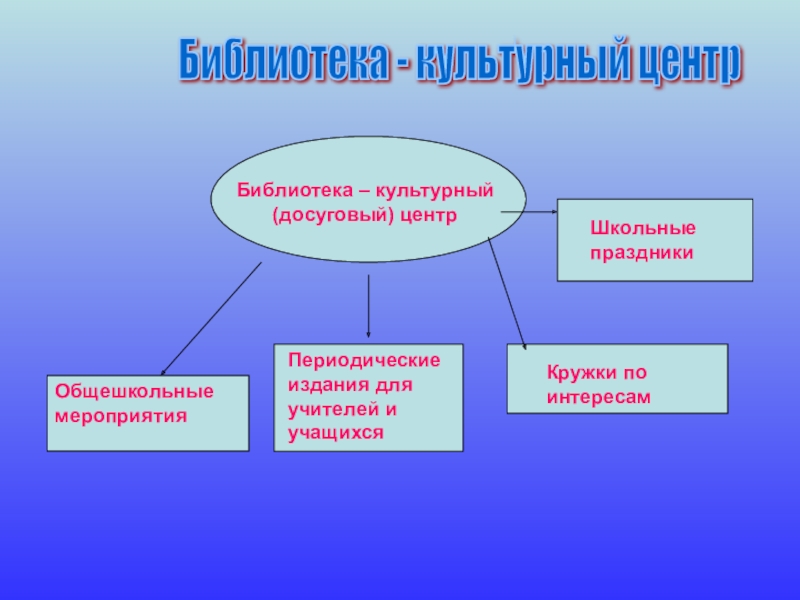 Библиотека - культурный центр

Библиотека – культурный (досуговый) центр

Школьные праздники

Общешкольные мероприятия

Периодические издания для учителей и учащихся

Кружки по интересам